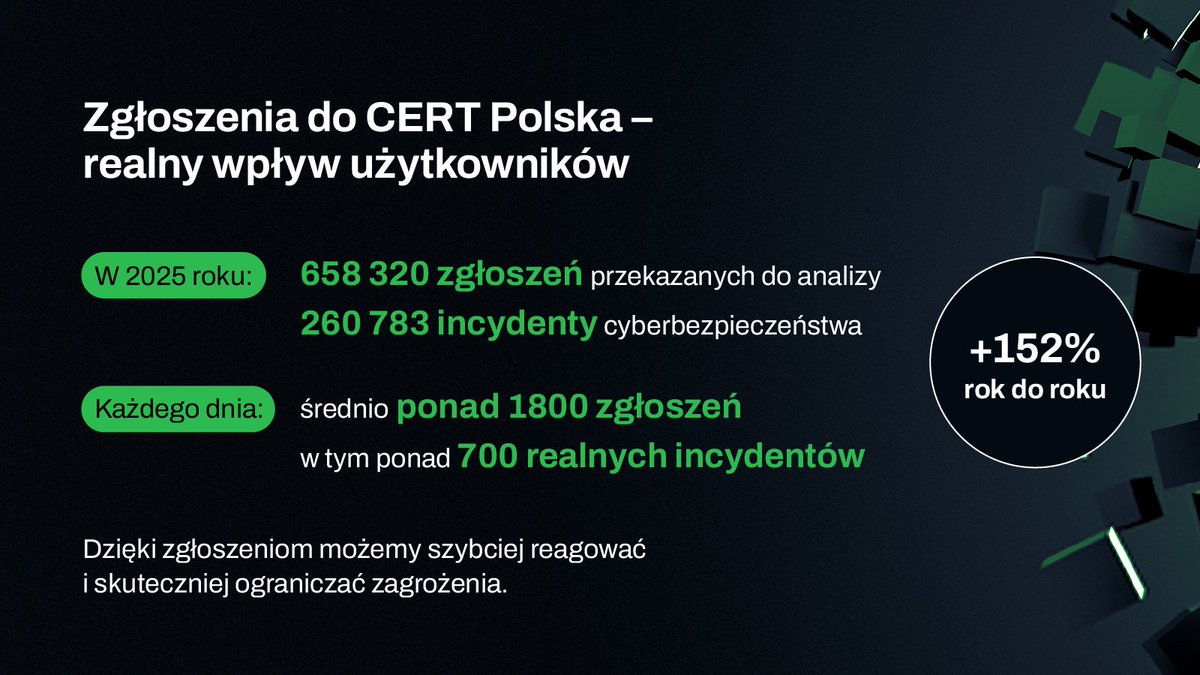 Zgłoszenia do CERT Polska – realny wpływ użytkowników

W 2025 roku: 658 320 zgłoszeń przekazanych do analizy
260 783 incydenty cyberbezpieczeństwa

Każdego dnia: średnio ponad 1800 zgłoszeń
w tym ponad 700 realnych incydentów

+152%
rok do roku

Dzięki zgłoszeniom możemy szybciej reagować i skuteczniej ograniczać zagrożenia.